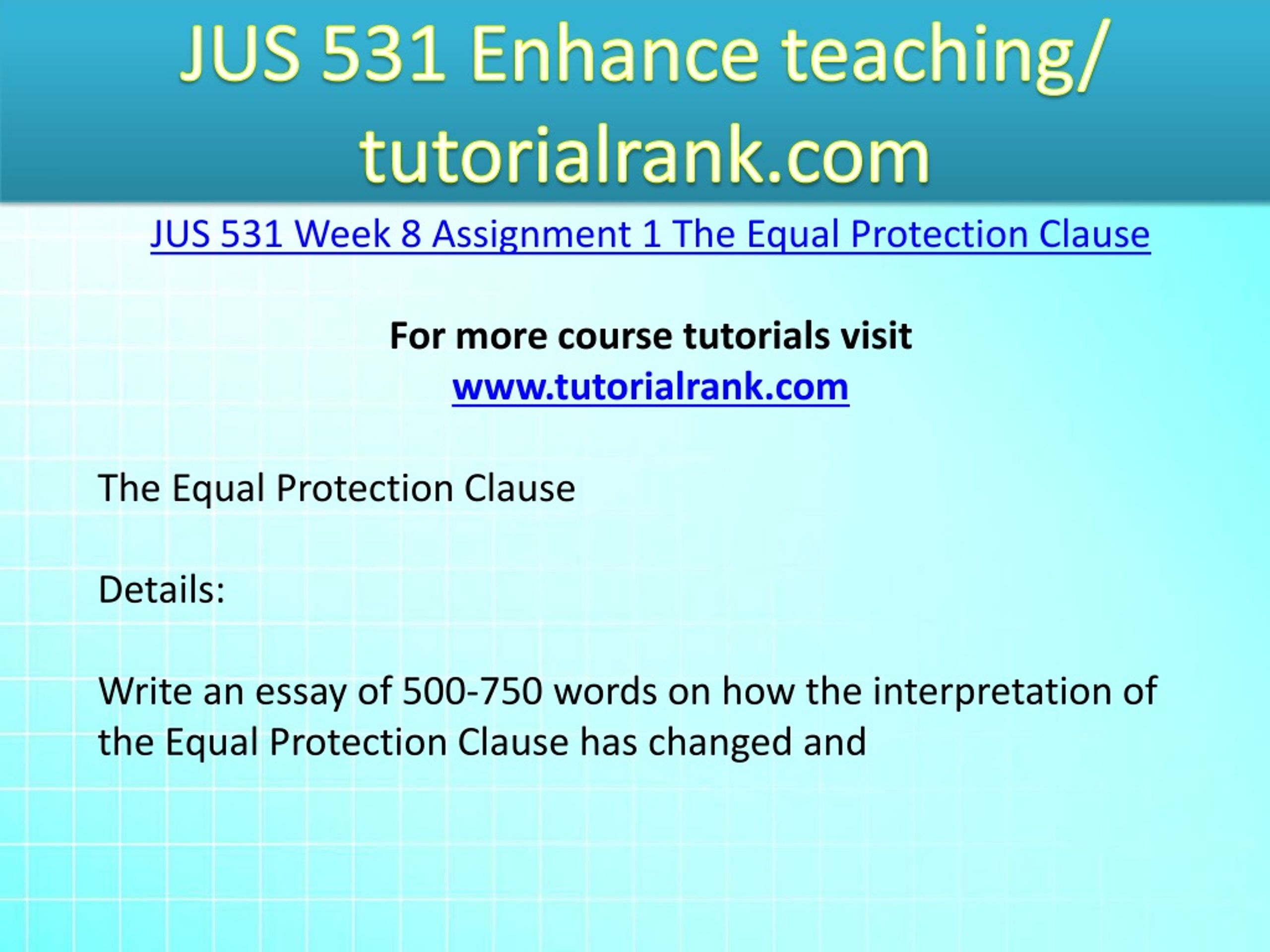 JUS 531 Enhance teaching/ tutorialrank.com

JUS 531 Week 8 Assignment 1 The Equal Protection Clause

For more course tutorials visit
www.tutorialrank.com

The Equal Protection Clause

Details:

Write an essay of 500-750 words on how the interpretation of the Equal Protection Clause has changed and